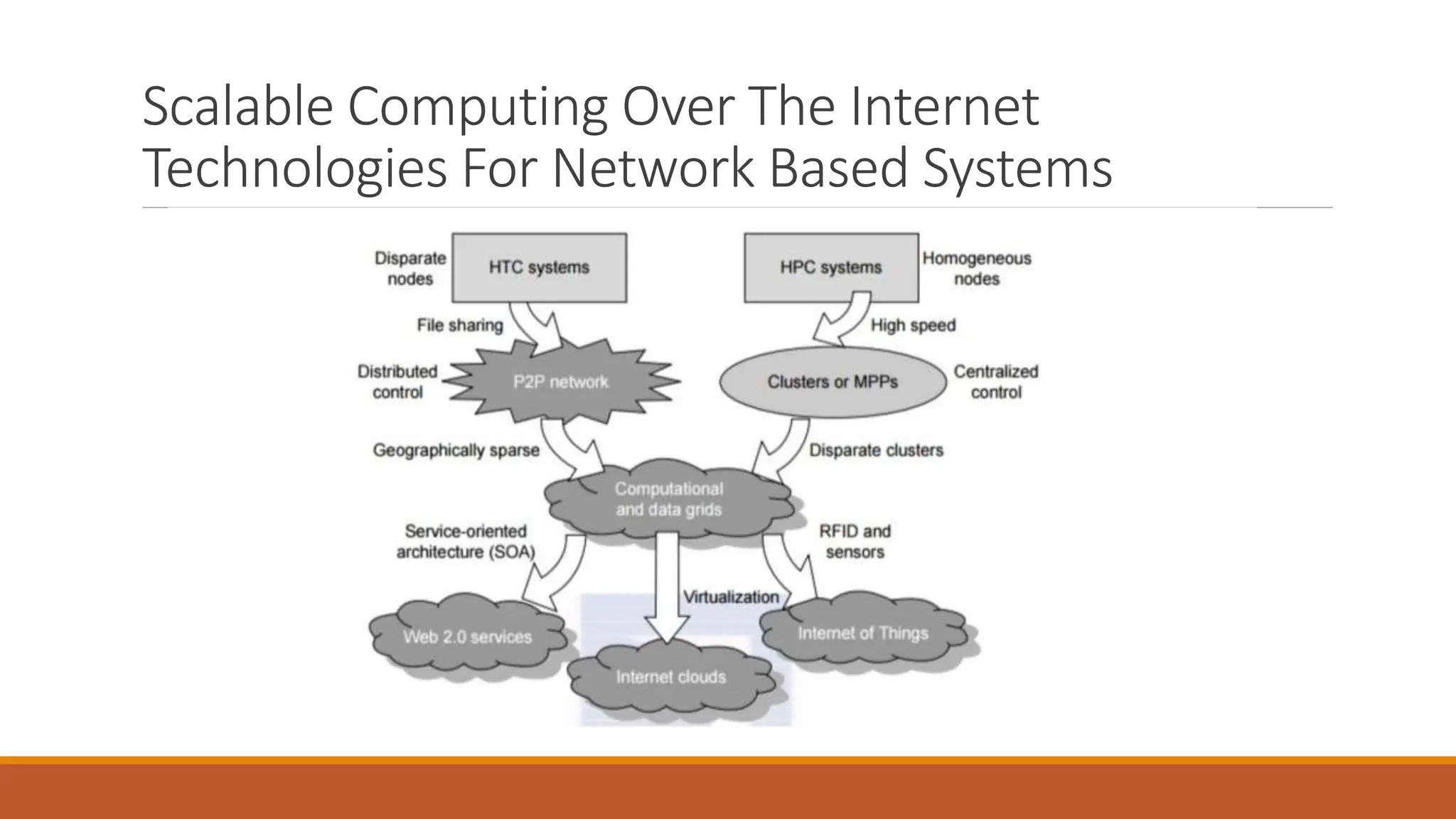 Scalable Computing Over The Internet Technologies For Network Based Systems

Disparate nodes

HTC systems

HPC systems

Homogeneous nodes

File sharing

High speed

Distributed control

P2P network

Clusters or MPPs

Centralized control

Geographically sparse

Disparate clusters

Computational and data grids

Service-oriented architecture (SOA)

RFID and sensors

Virtualization

Web 2.0 services

Internet clouds

Internet of Things